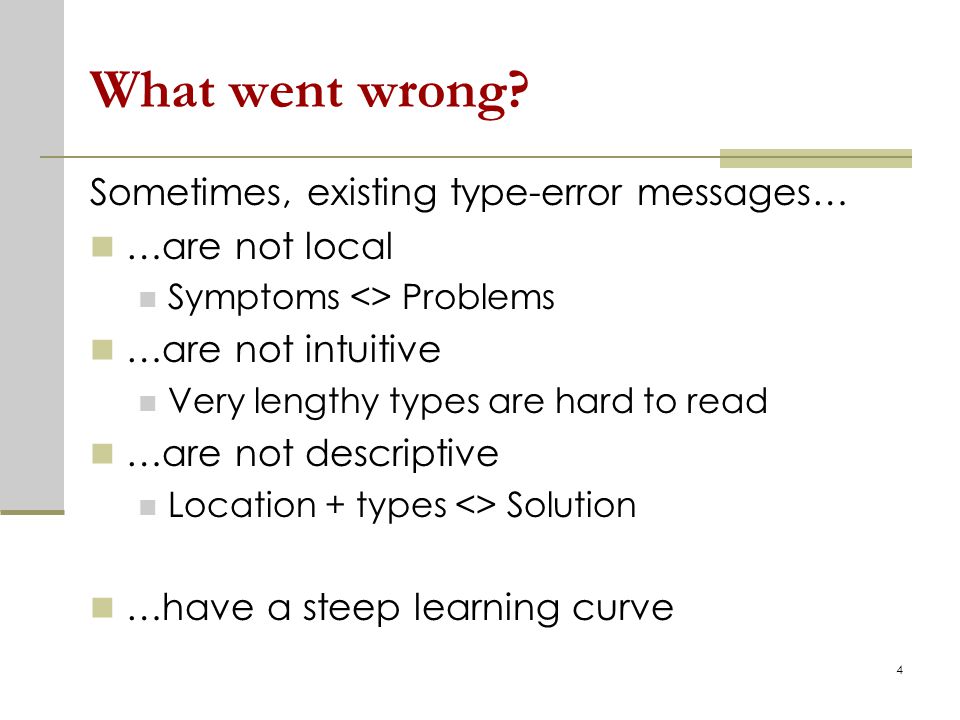 What went wrong?

Sometimes, existing type-error messages…

…are not local

Symptoms <> Problems

…are not intuitive

Very lengthy types are hard to read

…are not descriptive

Location + types <> Solution

…have a steep learning curve

4